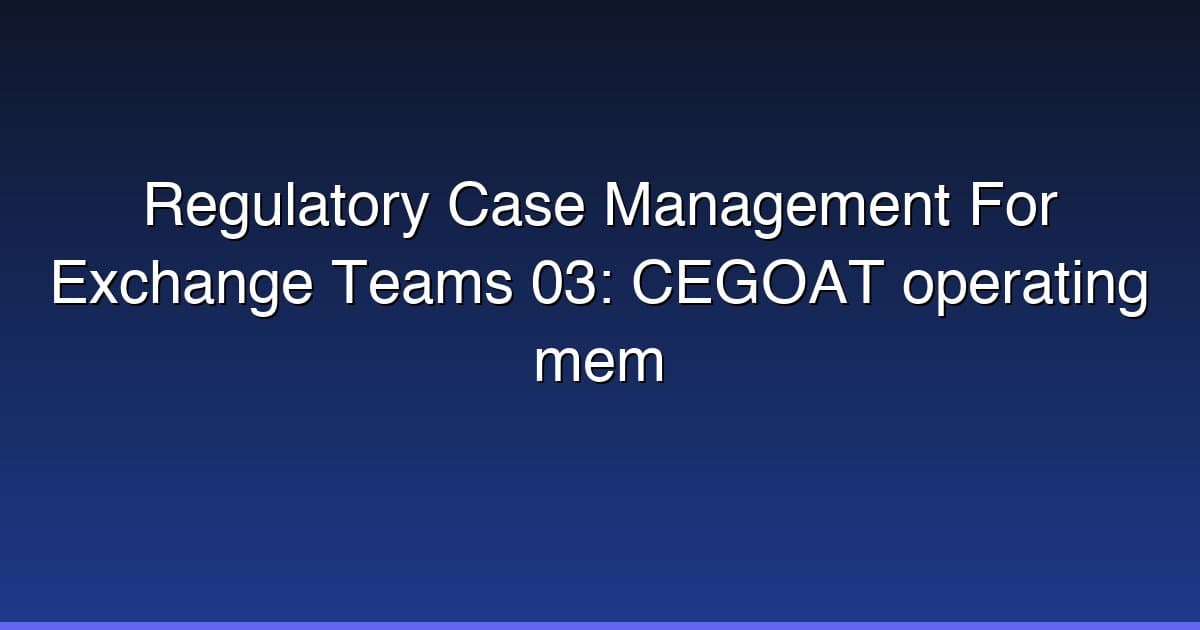 Regulatory Case Management For Exchange Teams 03: CEGOAT operating mem